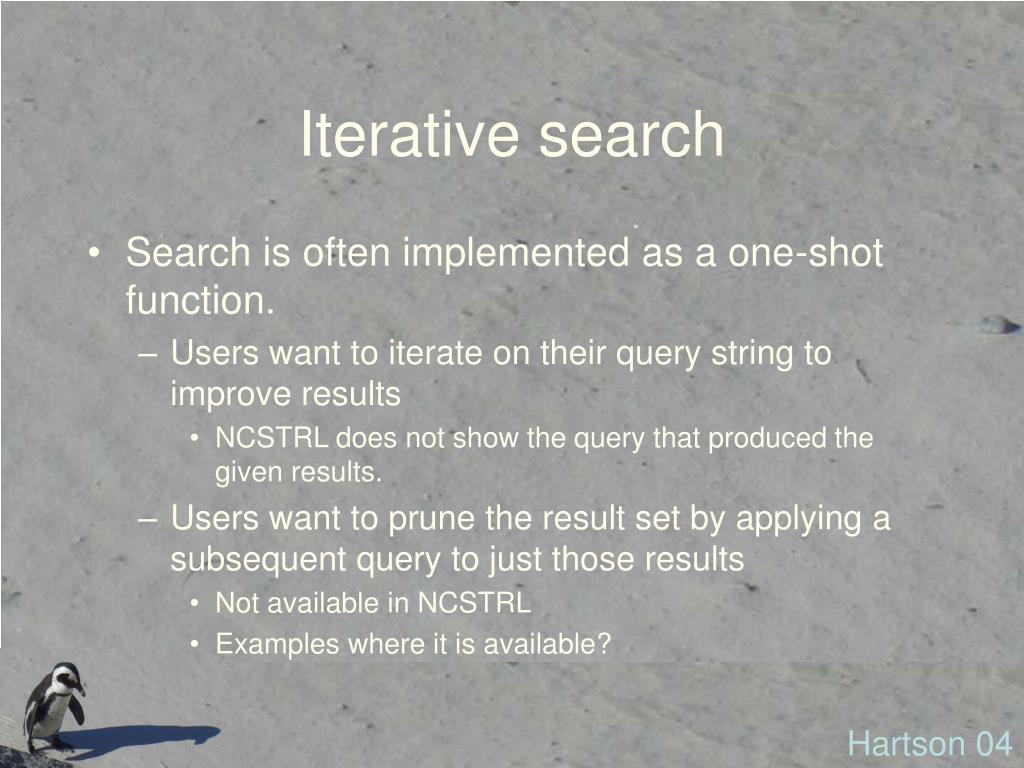 Iterative search

• Search is often implemented as a one-shot function.
– Users want to iterate on their query string to improve results
• NCSTRL does not show the query that produced the given results.
– Users want to prune the result set by applying a subsequent query to just those results
• Not available in NCSTRL
• Examples where it is available?

Hartson 04